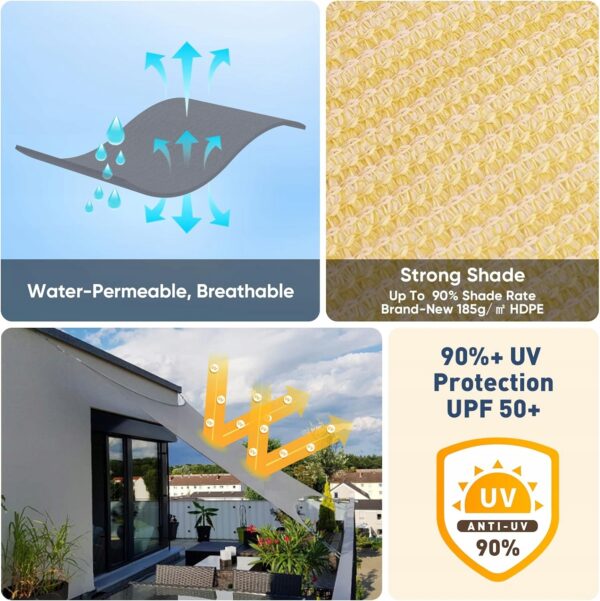 Water-Permeable, Breathable

Strong Shade
Up To 90% Shade Rate
Brand-New 185g/㎡ HDPE

90%+ UV Protection UPF 50+

UV
ANTI-UV
90%